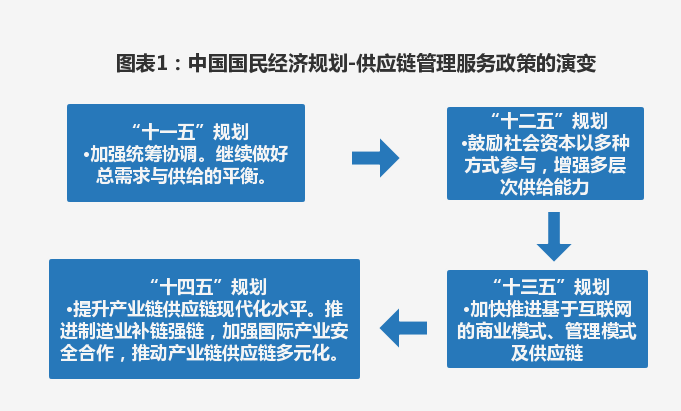 图表1：中国国民经济规划-供应链管理服务政策的演变

“十一五”规划
•加强统筹协调。继续做好总需求与供给的平衡。

“十二五”规划
•鼓励社会资本以多种方式参与，增强多层次供给能力

“十三五”规划
•加快推进基于互联网的商业模式、管理模式及供应链

“十四五”规划
•提升产业链供应链现代化水平。推进制造业补链强链，加强国际产业安全合作，推动产业链供应链多元化。